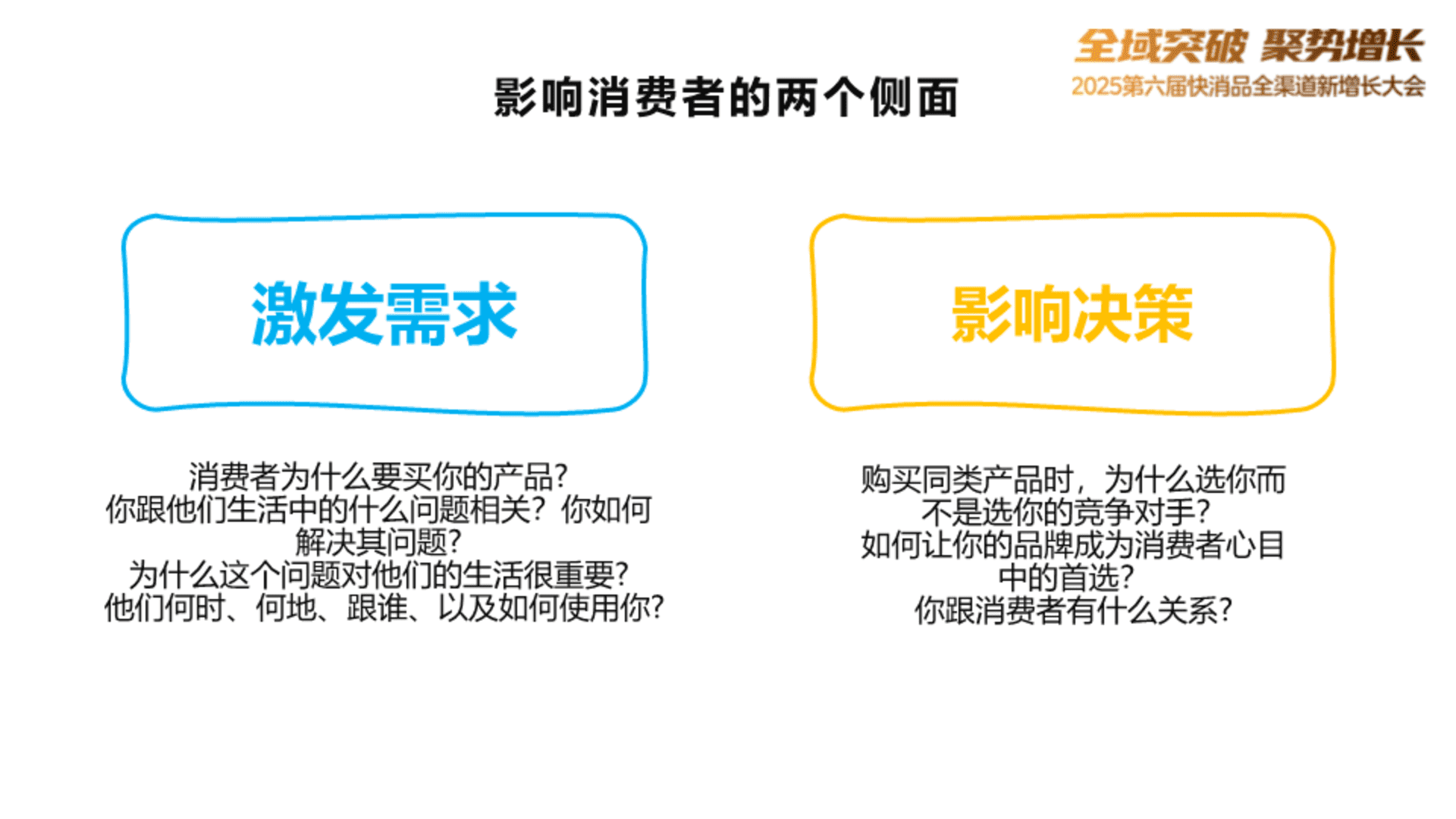 全域突破 聚势增长
2025第六届快消品全渠道新增长大会

影响消费者的两个侧面

激发需求

消费者为什么要买你的产品?
你跟他们生活中的什么问题相关?你如何解决其问题?
为什么这个问题对他们的生活很重要?
他们何时、何地、跟谁、以及如何使用你?

影响决策

购买同类产品时,为什么选你而不是选你的竞争对手?
如何让你的品牌成为消费者心目中的首选?
你跟消费者有什么关系?